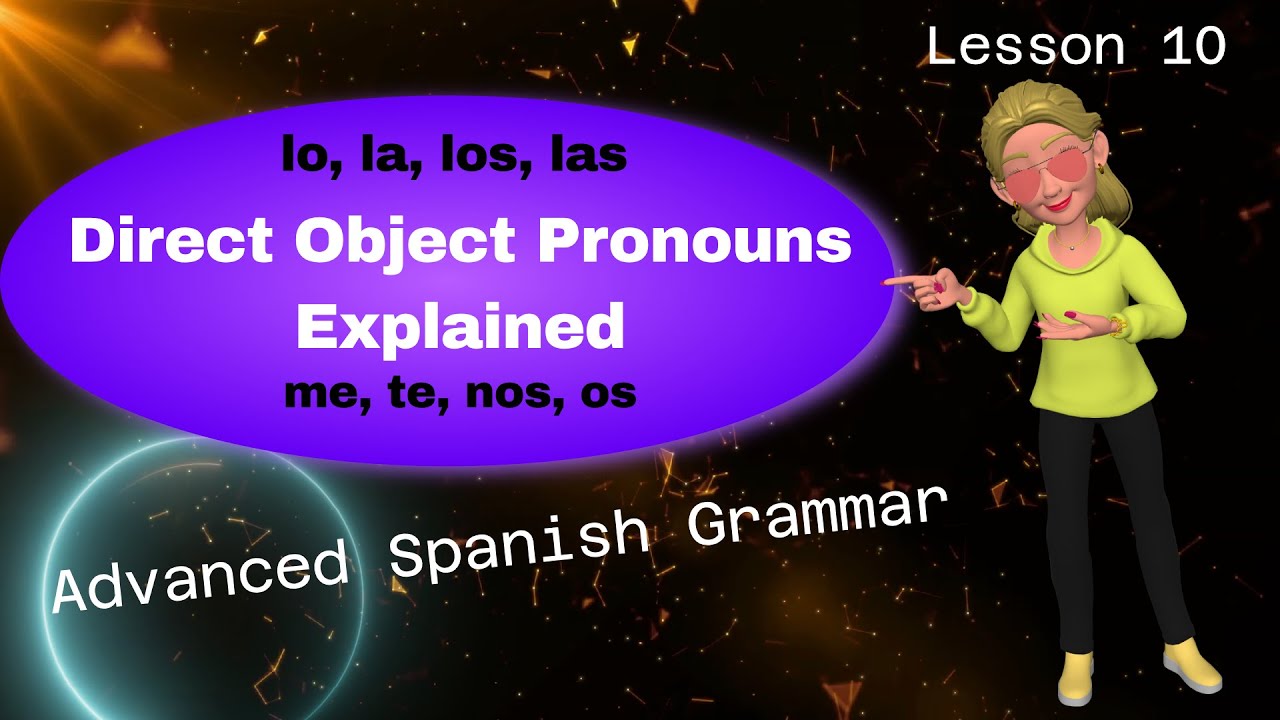 Lesson 10

lo, la, los, las

Direct Object Pronouns Explained

me, te, nos, os

Advanced Spanish Grammar